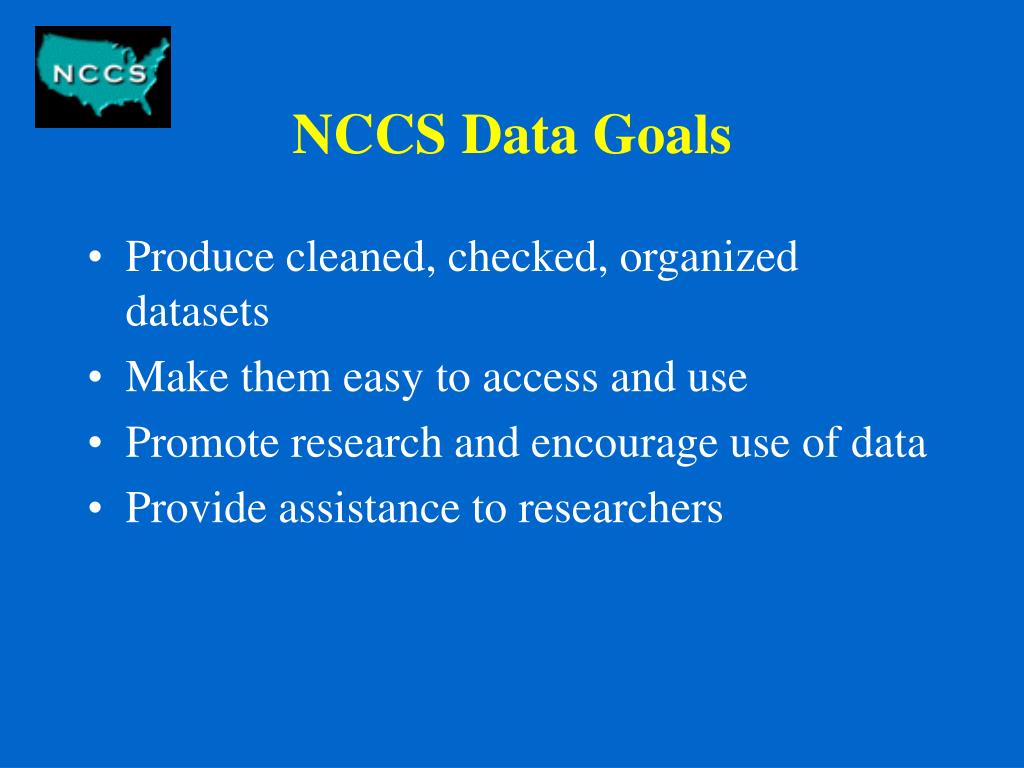 NCCS

NCCS Data Goals

• Produce cleaned, checked, organized datasets
• Make them easy to access and use
• Promote research and encourage use of data
• Provide assistance to researchers